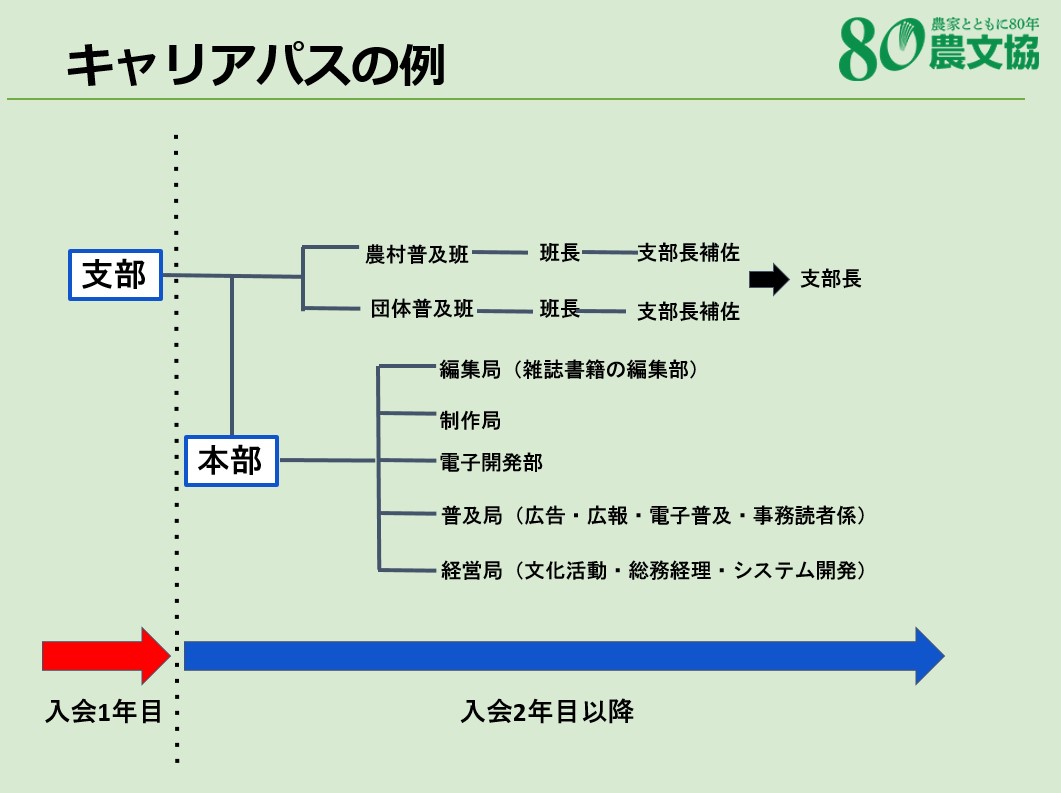 キャリアパスの例

80 農家とともに80年 農文協

支部

農村普及班 班長 支部長補佐

団体普及班 班長 支部長補佐

支部長

本部

編集局（雑誌書籍の編集部）

制作局

電子開発部

普及局（広告・広報・電子普及・事務読者係）

経営局（文化活動・総務経理・システム開発）

入会1年目

入会2年目以降